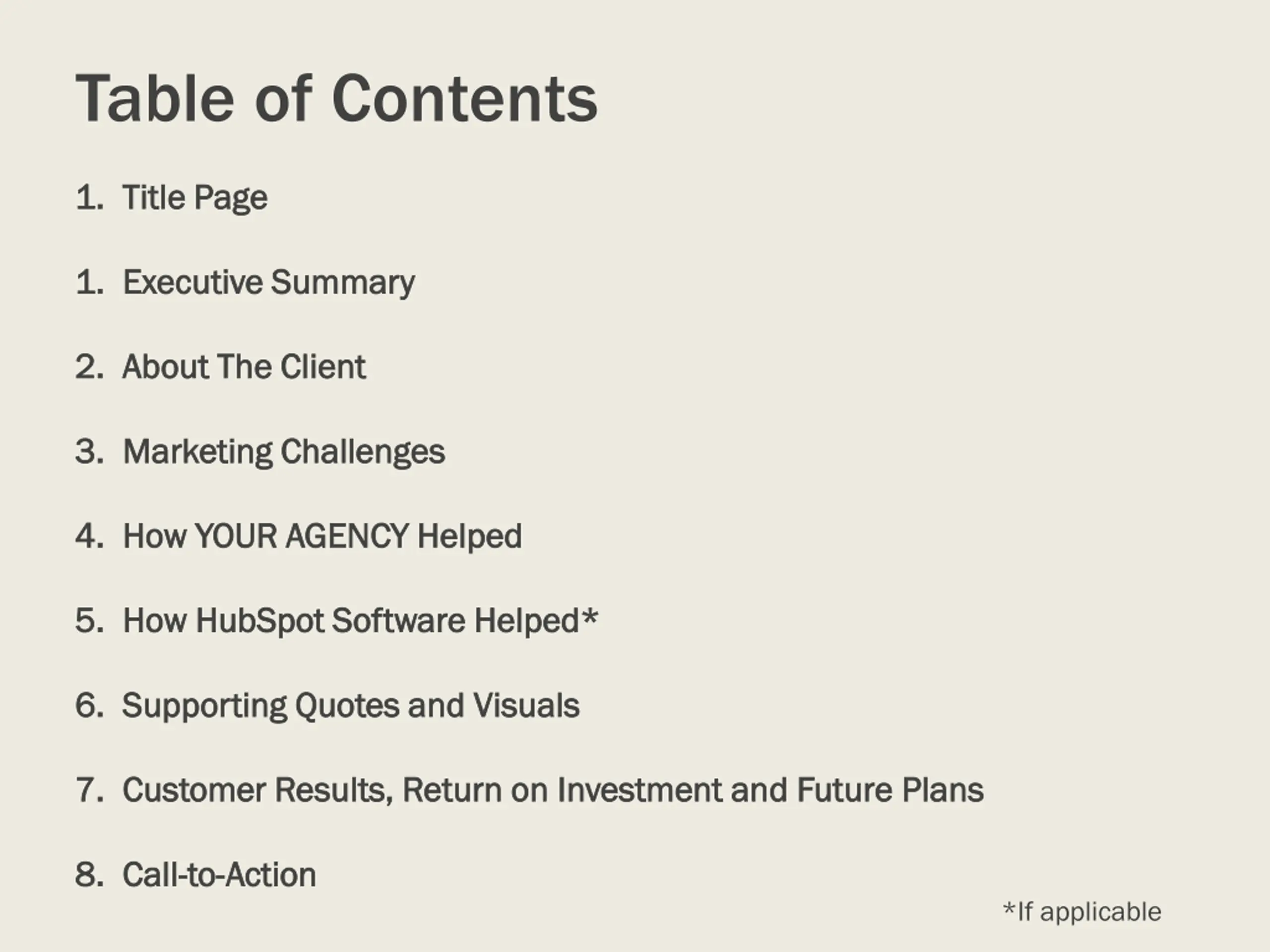 Table of Contents

1. Title Page

1. Executive Summary

2. About The Client

3. Marketing Challenges

4. How YOUR AGENCY Helped

5. How HubSpot Software Helped*

6. Supporting Quotes and Visuals

7. Customer Results, Return on Investment and Future Plans

8. Call-to-Action

*If applicable